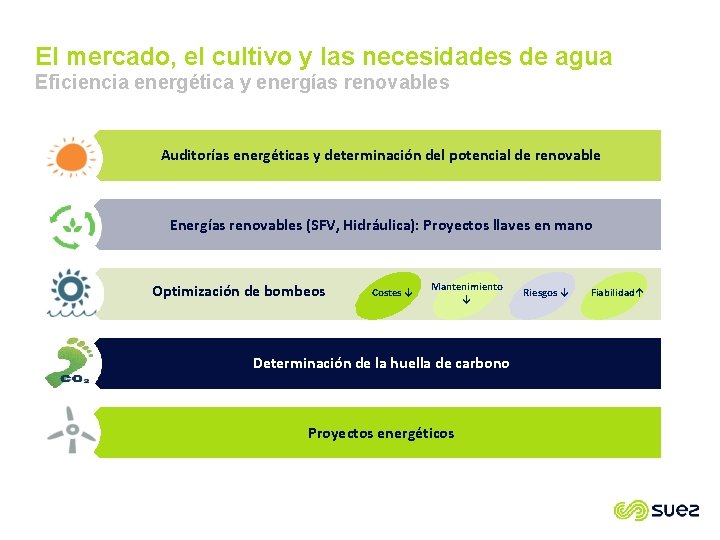 El mercado, el cultivo y las necesidades de agua
Eficiencia energética y energías renovables

Auditorías energéticas y determinación del potencial de renovable

Energías renovables (SFV, Hidráulica): Proyectos llaves en mano

Optimización de bombeos

Costes ↓

Mantenimiento ↓

Riesgos ↓

Fiabilidad↑

$CO_2$

Determinación de la huella de carbono

Proyectos energéticos

suez